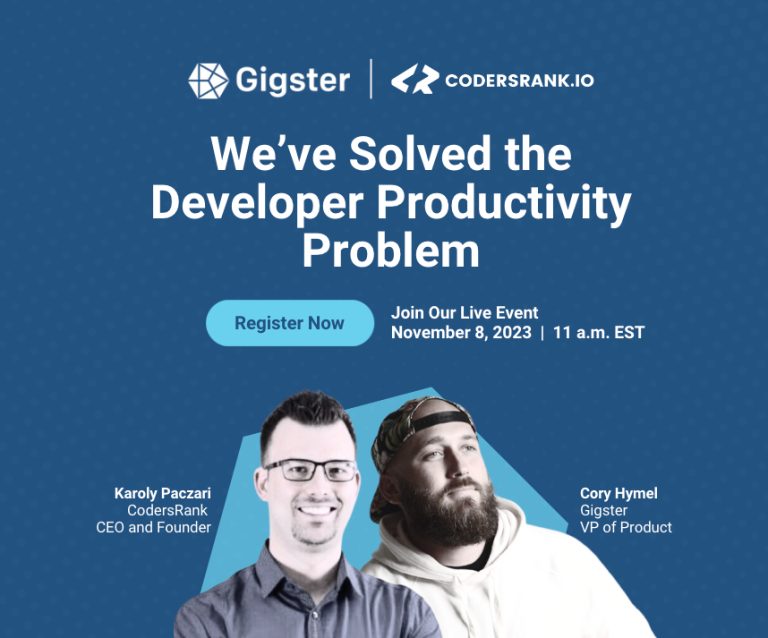 Gigster | CODERSRANK.IO

We've Solved the Developer Productivity Problem

Register Now

Join Our Live Event
November 8, 2023 | 11 a.m. EST

Karoly Paczari
CodersRank
CEO and Founder

Cory Hymel
Gigster
VP of Product